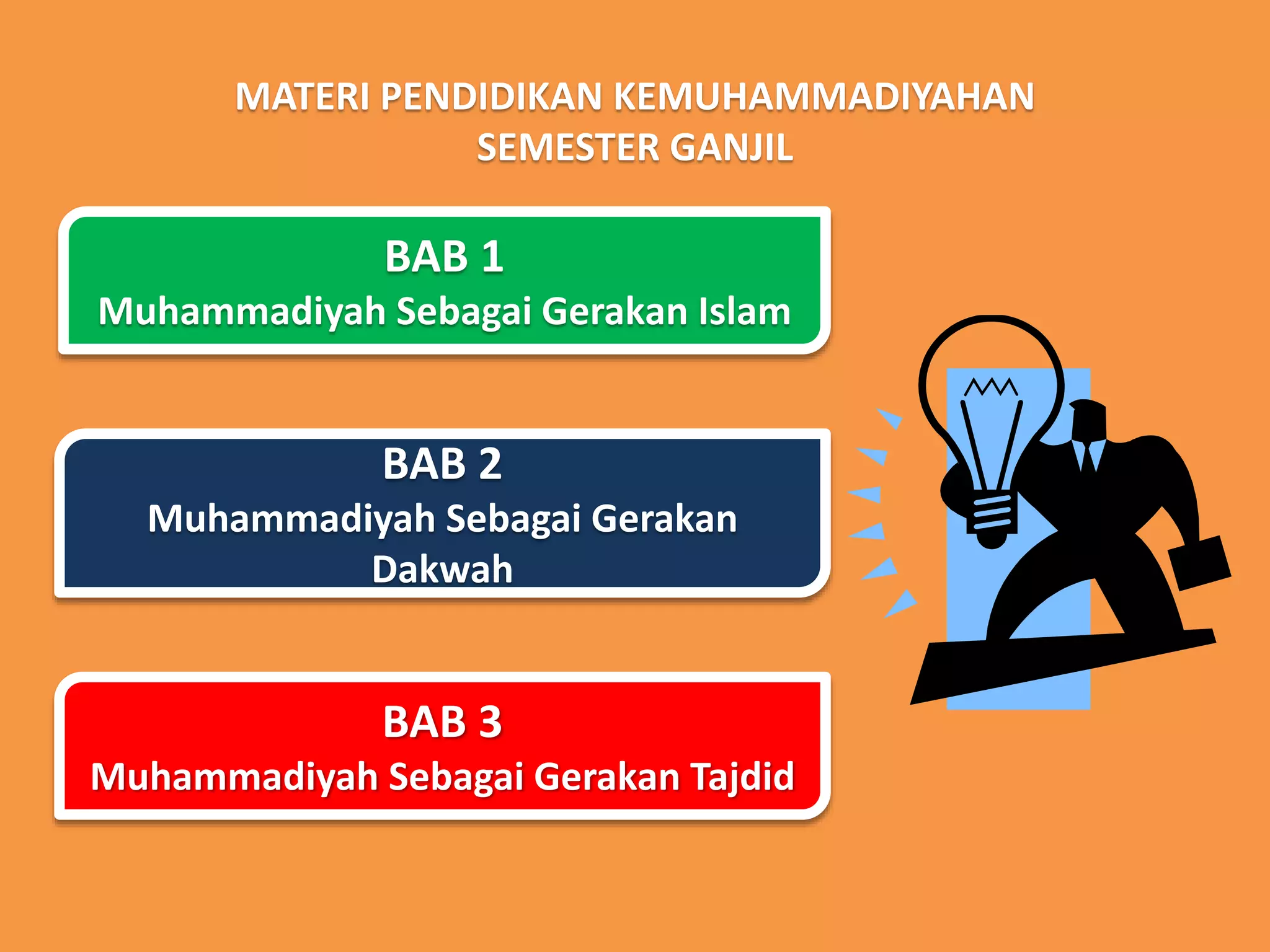 MATERI PENDIDIKAN KEMUHAMMADIYAHAN
SEMESTER GANJIL

BAB 1
Muhammadiyah Sebagai Gerakan Islam

BAB 2
Muhammadiyah Sebagai Gerakan Dakwah

BAB 3
Muhammadiyah Sebagai Gerakan Tajdid